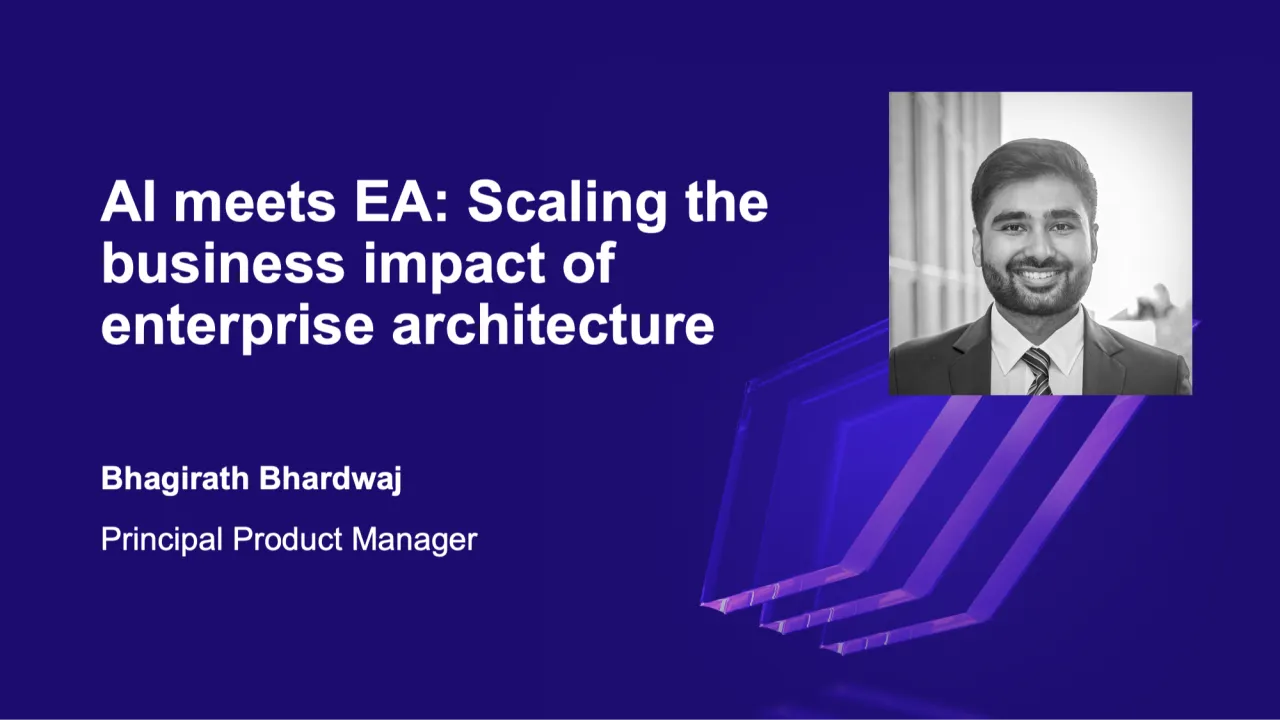 AI meets EA: Scaling the business impact of enterprise architecture

Bhagirath Bhardwaj

Principal Product Manager